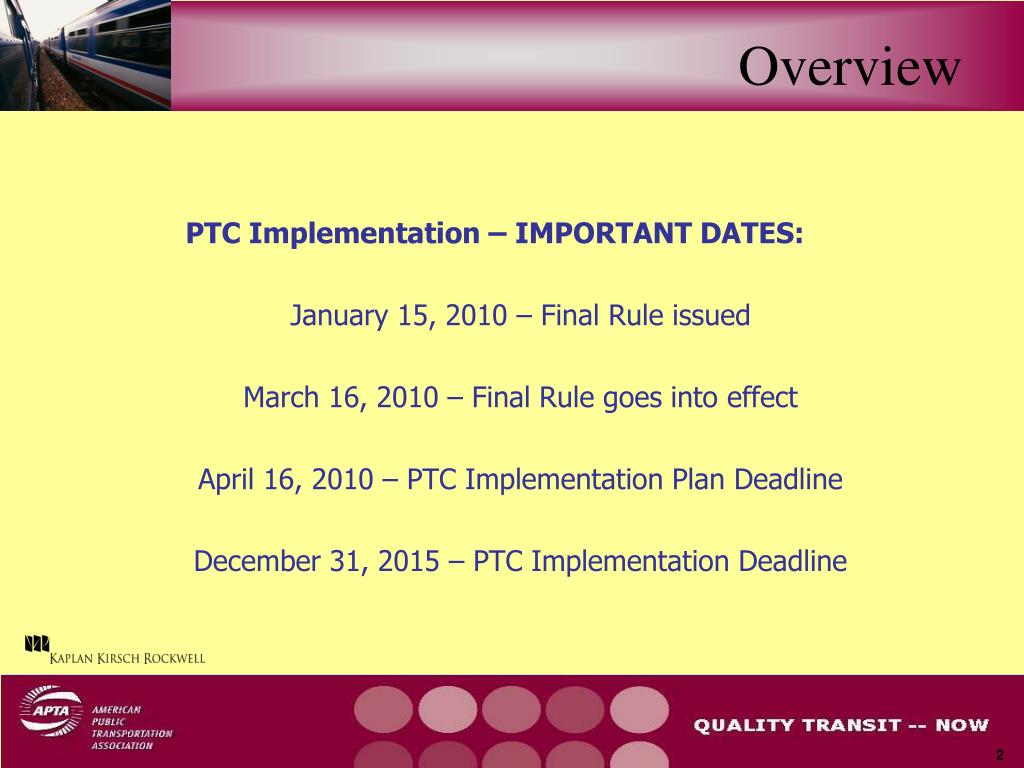 Overview

PTC Implementation – IMPORTANT DATES:

January 15, 2010 – Final Rule issued

March 16, 2010 – Final Rule goes into effect

April 16, 2010 – PTC Implementation Plan Deadline

December 31, 2015 – PTC Implementation Deadline

KAPLAN KIRSCH ROCKWELL

APTA AMERICAN PUBLIC TRANSPORTATION ASSOCIATION

QUALITY TRANSIT -- NOW

2